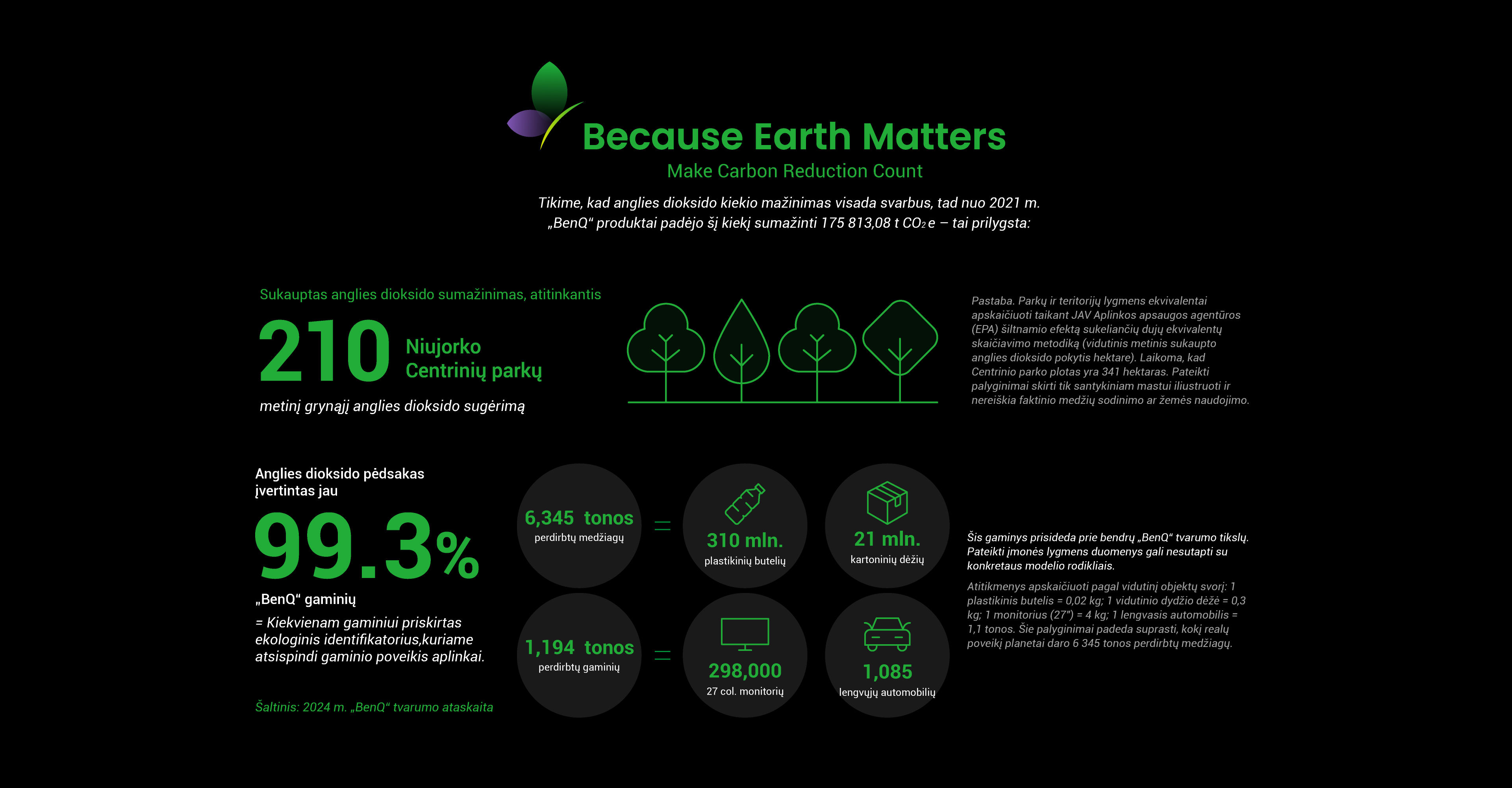 Because Earth Matters
Make Carbon Reduction Count

Tikime, kad anglies dioksido kiekio mažinimas visada svarbus, tad nuo 2021 m. „BenQ“ produktai padėjo šį kiekį sumažinti 175 813,08 t $CO_2$e – tai prilygsta:

Sukauptas anglies dioksido sumažinimas, atitinkantis

210 Niujorko Centrinių parkų

metinį grynąjį anglies dioksido sugėrimą

Pastaba. Parkų ir teritorijų lygmens ekvivalentai apskaičiuoti taikant JAV Aplinkos apsaugos agentūros (EPA) šiltnamio efektą sukeliančių dujų ekvivalentų skaičiavimo metodiką (vidutinis metinis sukaupto anglies dioksido pokytis hektare). Laikoma, kad Centrinio parko plotas yra 341 hektaras. Pateikti palyginimai skirti tik santykiniam mastui iliustruoti ir nereiškia faktinio medžių sodinimo ar žemės naudojimo.

Anglies dioksido pėdsakas įvertintas jau

99.3%

„BenQ“ gaminių

= Kiekvienam gaminiui priskirtas ekologinis identifikatorius,kuriame atsispindi gaminio poveikis aplinkai.

Šaltinis: 2024 m. „BenQ“ tvarumo ataskaita

6,345 tonos
perdirbtų medžiagų
=
310 mln.
plastikinių butelių
21 mln.
kartoninių dėžių

1,194 tonos
perdirbtų gaminių
=
298,000
27 col. monitorių
1,085
lengvųjų automobilių

Šis gaminys prisideda prie bendrų „BenQ“ tvarumo tikslų. Pateikti įmonės lygmens duomenys gali nesutapti su konkretaus modelio rodikliais.

Atitikmenys apskaičiuoti pagal vidutinį objektų svorį: 1 plastikinis butelis = 0,02 kg; 1 vidutinio dydžio dėžė = 0,3 kg; 1 monitorius (27") = 4 kg; 1 lengvasis automobilis = 1,1 tonos. Šie palyginimai padeda suprasti, kokį realų poveikį planetai daro 6 345 tonos perdirbtų medžiagų.